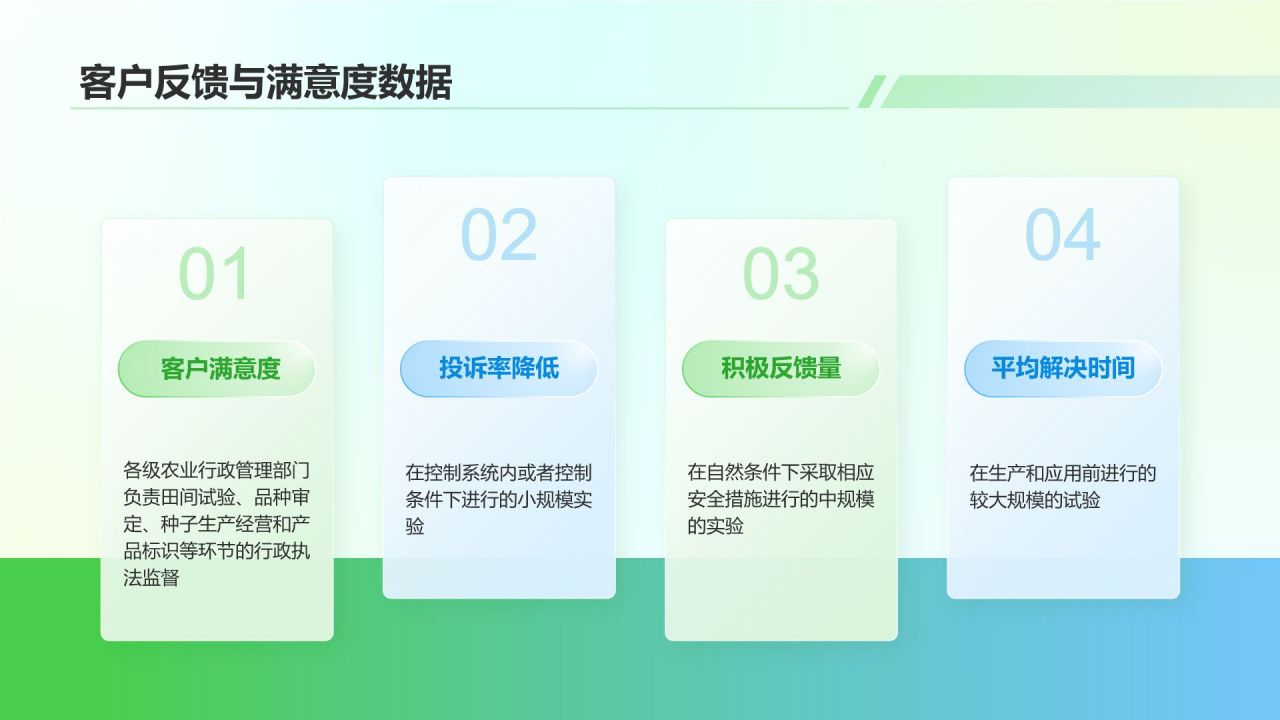 客户反馈与满意度数据

01

客户满意度

各级农业行政管理部门负责田间试验、品种审定、种子生产经营和产品标识等环节的行政执法监督

02

投诉率降低

在控制系统内或者控制条件下进行的小规模实验

03

积极反馈量

在自然条件下采取相应安全措施进行的中规模的实验

04

平均解决时间

在生产和应用前进行的较大规模的试验